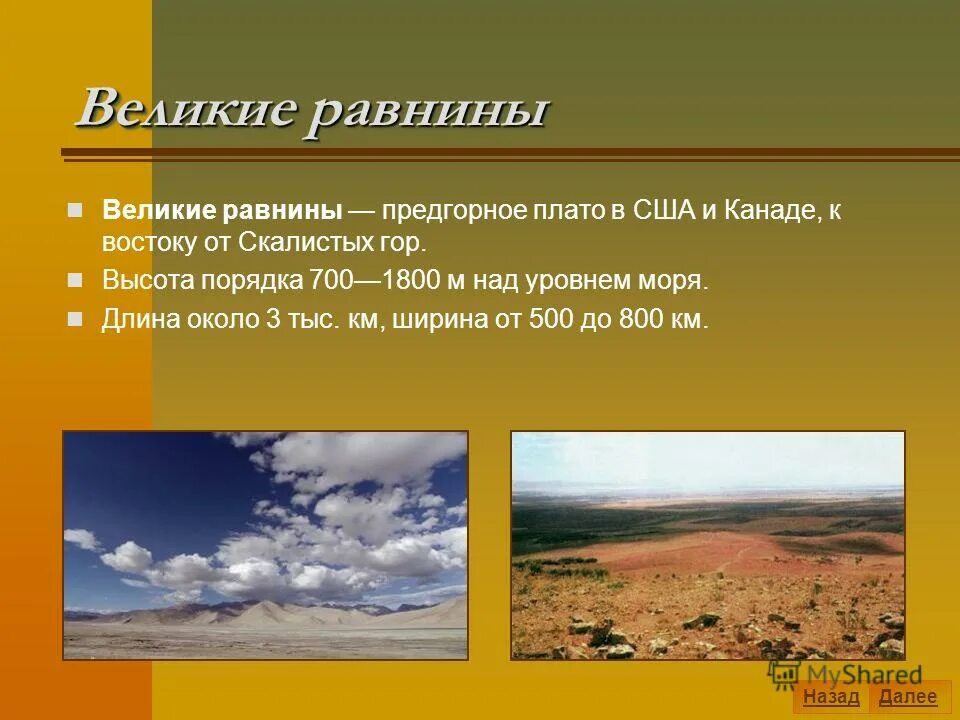 Великие равнины

Великие равнины — предгорное плато в США и Канаде, к востоку от Скалистых гор.

Высота порядка 700—1800 м над уровнем моря.

Длина около 3 тыс. км, ширина от 500 до 800 км.

MyShared

Назад Далее